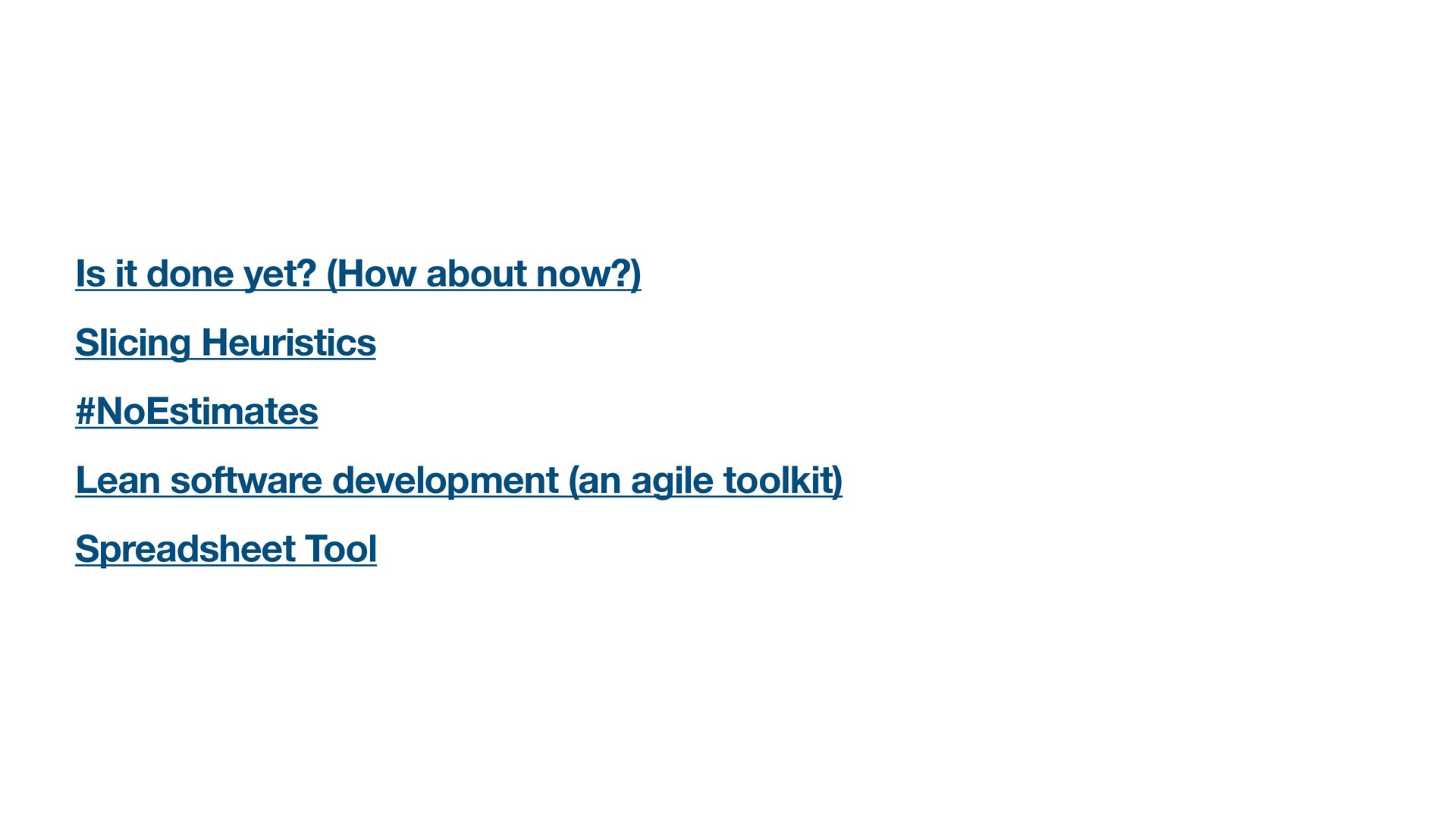 Is it done yet? (How about now?)

Slicing Heuristics

#NoEstimates

Lean software development (an agile toolkit)

Spreadsheet Tool